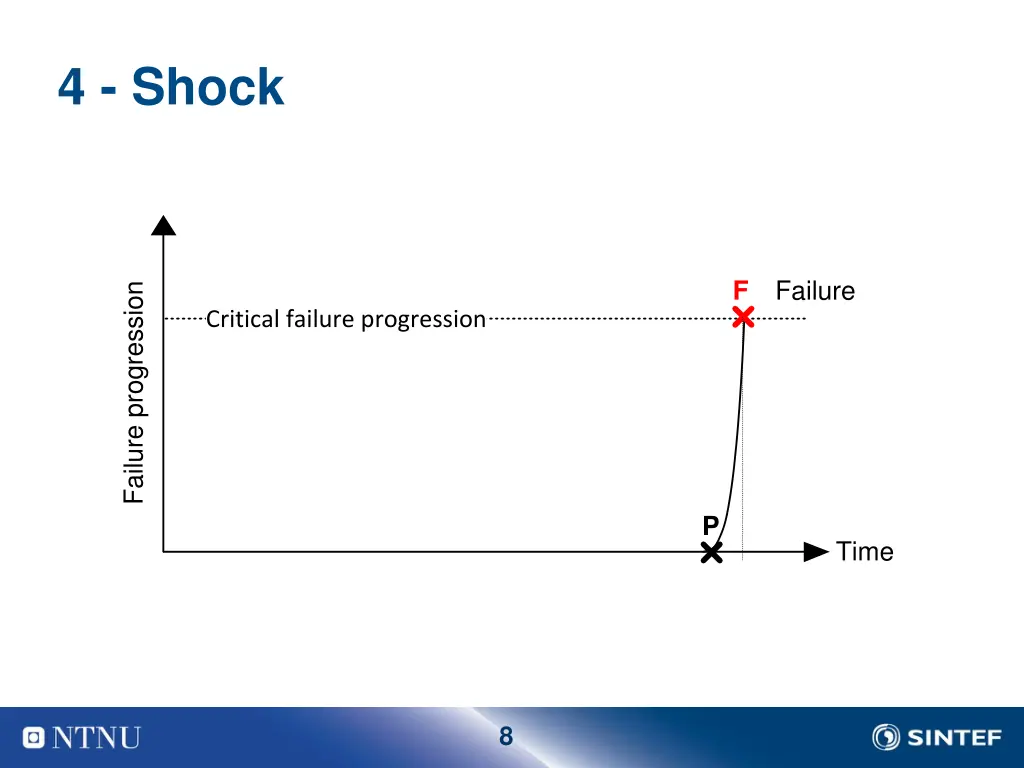 4 - Shock

Failure progression

Critical failure progression

F Failure

P

Time

NTNU

8

SINTEF